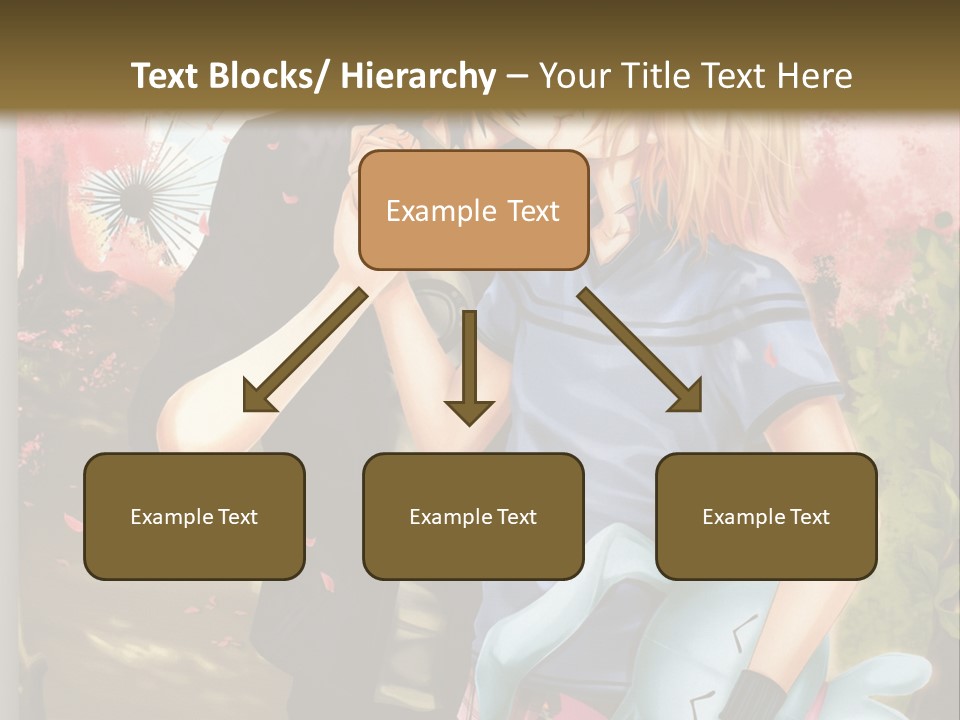 Text Blocks/ Hierarchy – Your Title Text Here

Example Text

Example Text

Example Text

Example Text